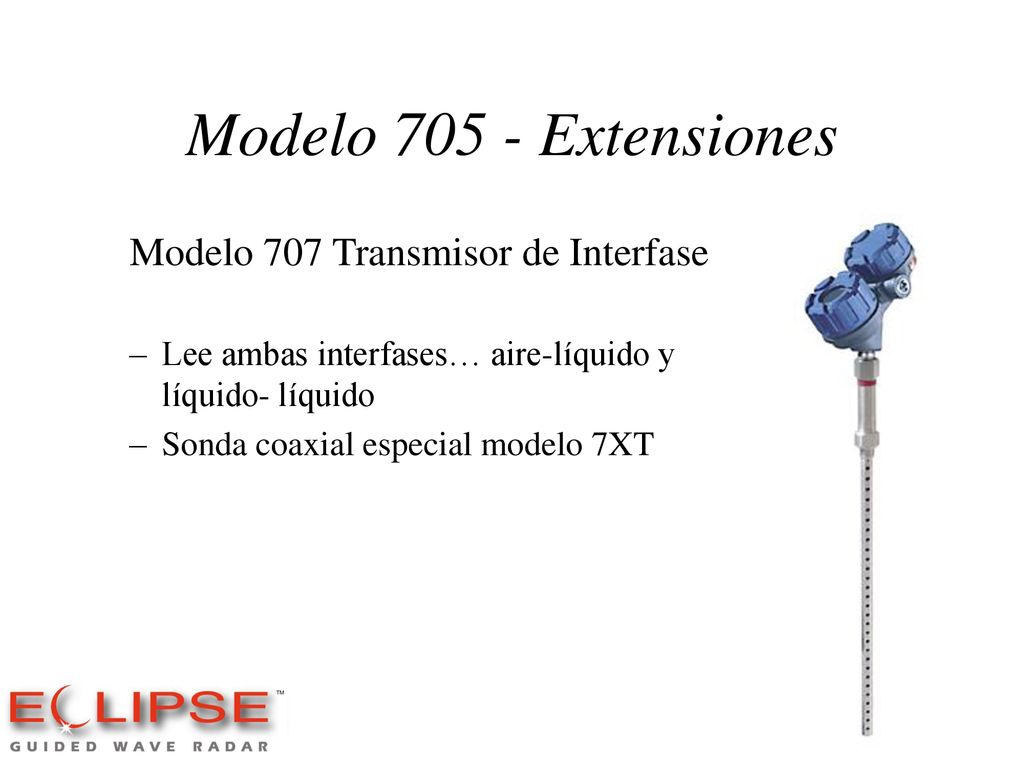 Modelo 705 - Extensiones

Modelo 707 Transmisor de Interfase

– Lee ambas interfases… aire-líquido y líquido- líquido

– Sonda coaxial especial modelo 7XT

ECLIPSE™
GUIDED WAVE RADAR